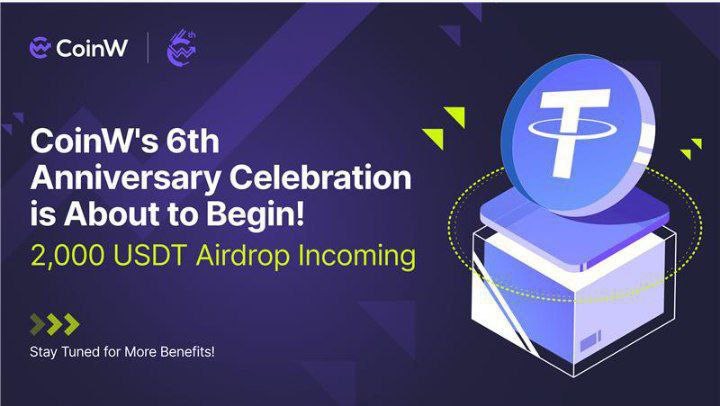 CoinW

6th

CoinW's 6th Anniversary Celebration is About to Begin!

2,000 USDT Airdrop Incoming

Stay Tuned for More Benefits!